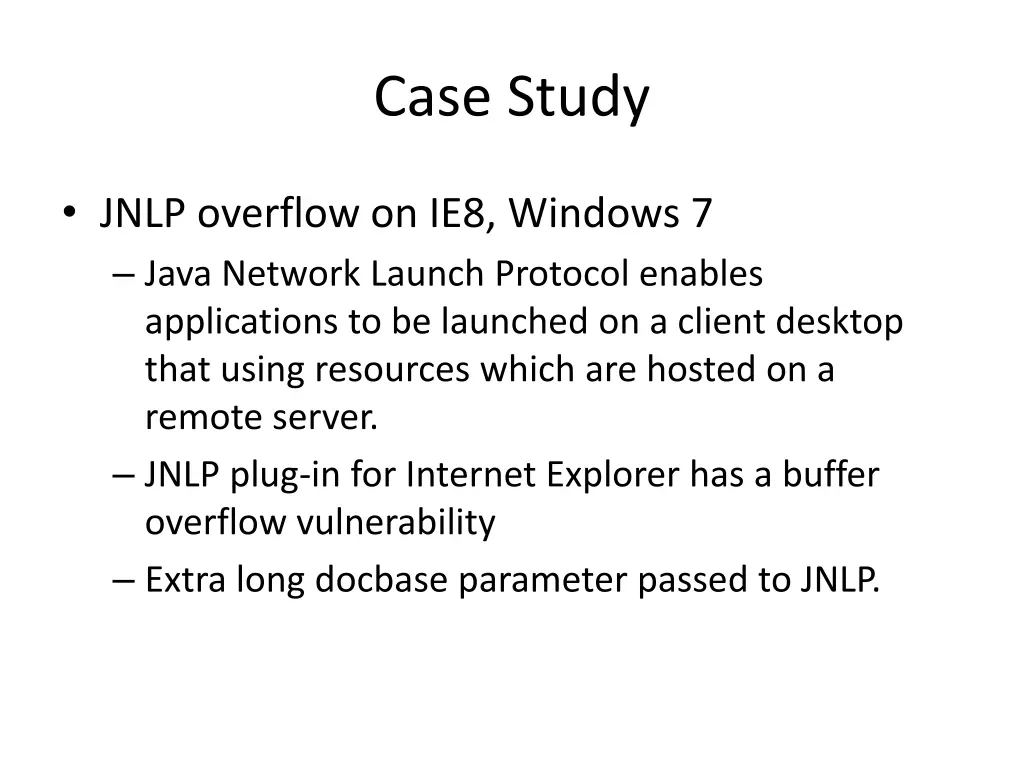 Case Study

• JNLP overflow on IE8, Windows 7
– Java Network Launch Protocol enables applications to be launched on a client desktop that using resources which are hosted on a remote server.
– JNLP plug-in for Internet Explorer has a buffer overflow vulnerability
– Extra long docbase parameter passed to JNLP.